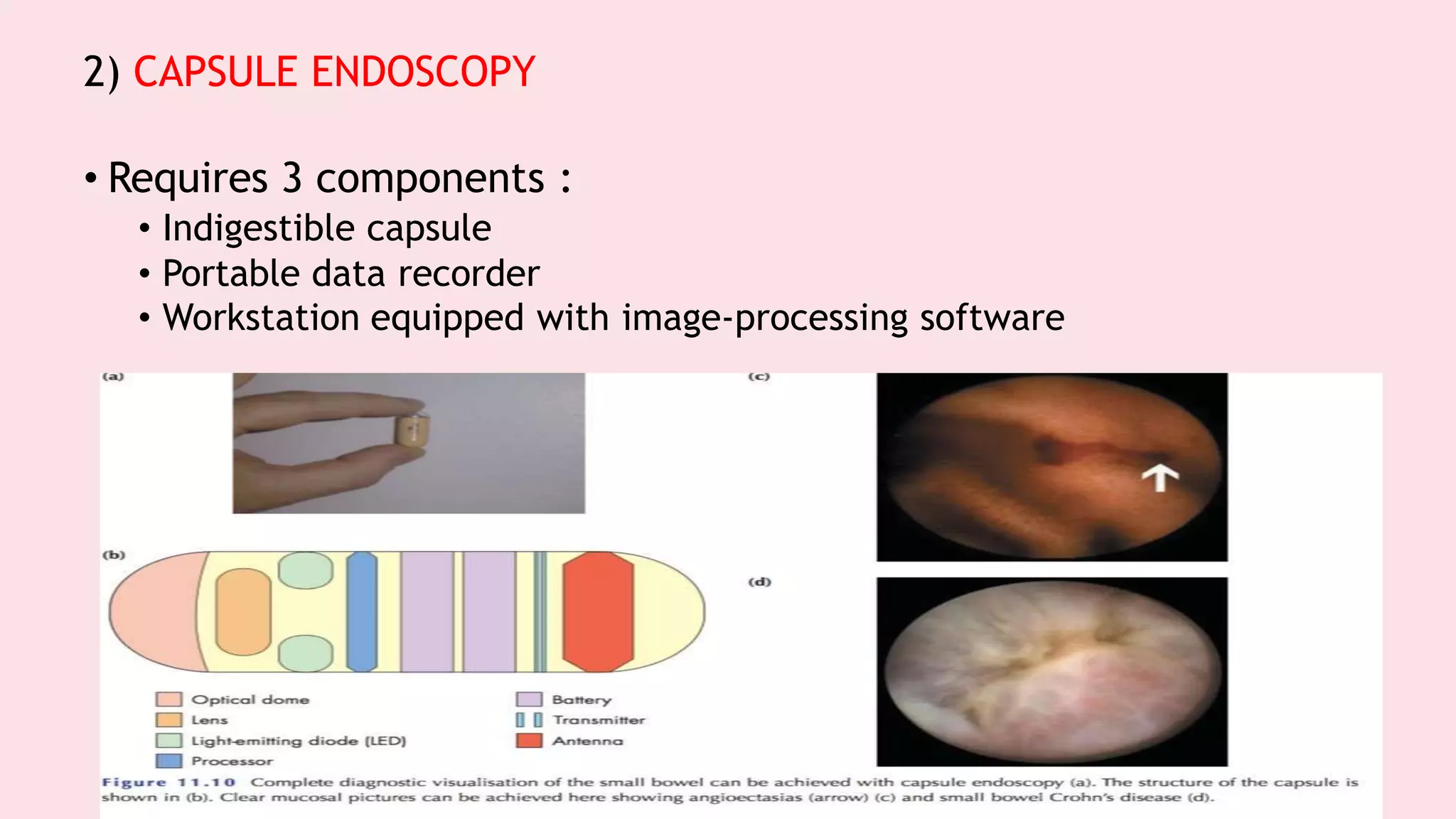 2) CAPSULE ENDOSCOPY

• Requires 3 components :
• Indigestible capsule
• Portable data recorder
• Workstation equipped with image-processing software

(a)

(c)

(b)

(d)

Optical dome
Lens
Light-emitting diode (LED)
Processor
Battery
Transmitter
Antenna

Figure 11.10 Complete diagnostic visualisation of the small bowel can be achieved with capsule endoscopy (a). The structure of the capsule is shown in (b). Clear mucosal pictures can be achieved here showing angioectasias (arrow) (c) and small bowel Crohn's disease (d).